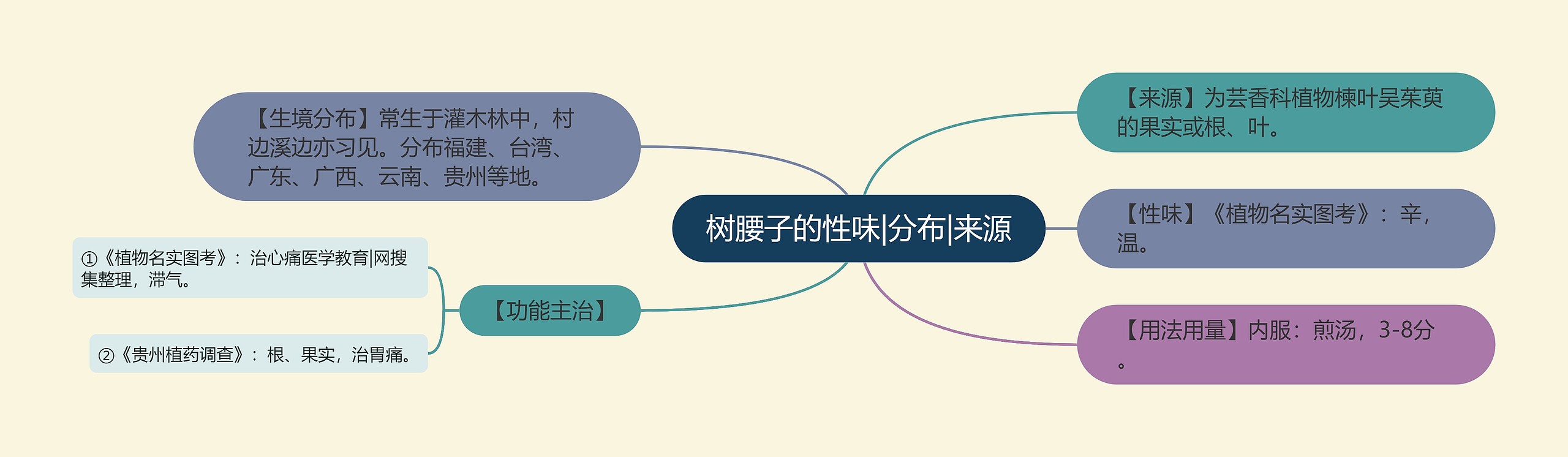 树腰子的性味|分布|来源

【生境分布】常生于灌木林中，村边溪边亦习见。分布福建、台湾、广东、广西、云南、贵州等地。

【功能主治】

①《植物名实图考》：治心痛医学教育|网搜集整理，滞气。

②《贵州植药调查》：根、果实，治胃痛。

【来源】为芸香科植物楝叶吴茱萸的果实或根、叶。

【性味】《植物名实图考》：辛，温。

【用法用量】内服：煎汤，3-8分。